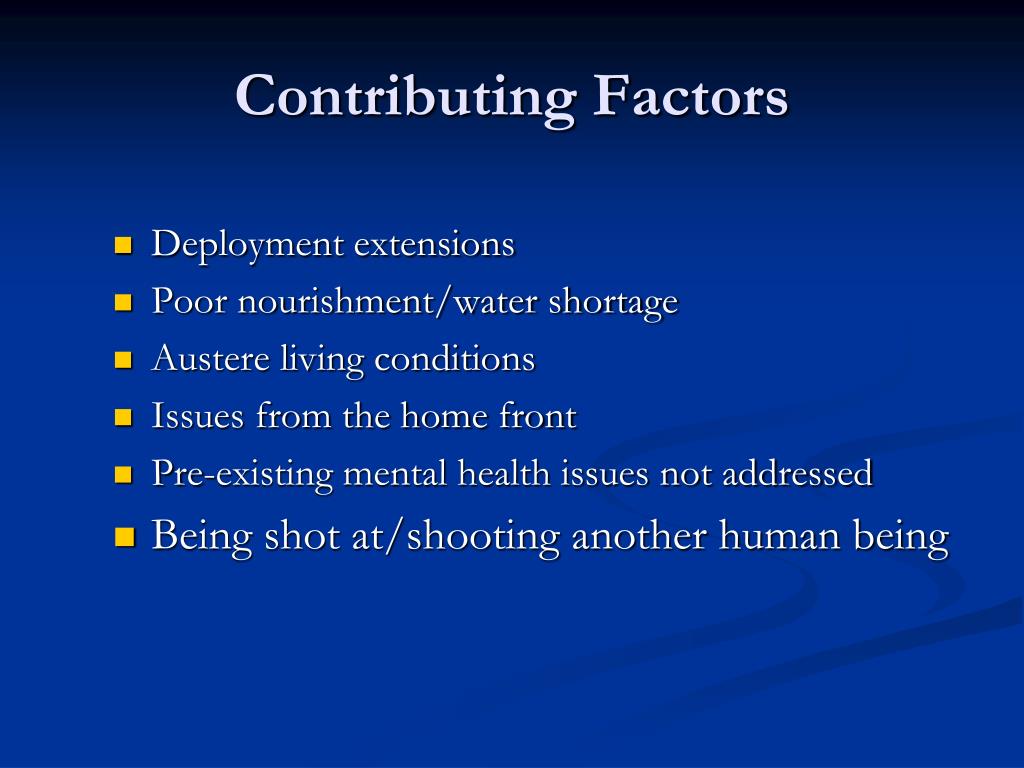 Contributing Factors

- Deployment extensions
- Poor nourishment/water shortage
- Austere living conditions
- Issues from the home front
- Pre-existing mental health issues not addressed
- Being shot at/shooting another human being